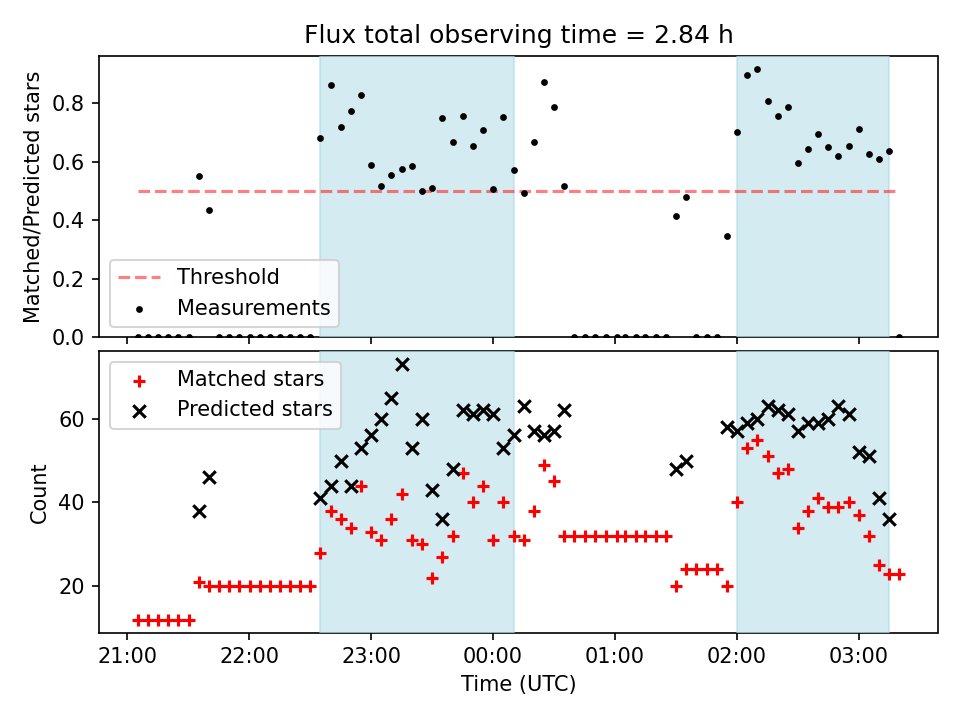 Flux total observing time = 2.84 h

Matched/Predicted stars

0.8
0.6
0.4
0.2
0.0

Threshold
Measurements

Matched stars
Predicted stars

Count

60
40
20

21:00
22:00
23:00
00:00
01:00
02:00
03:00

Time (UTC)